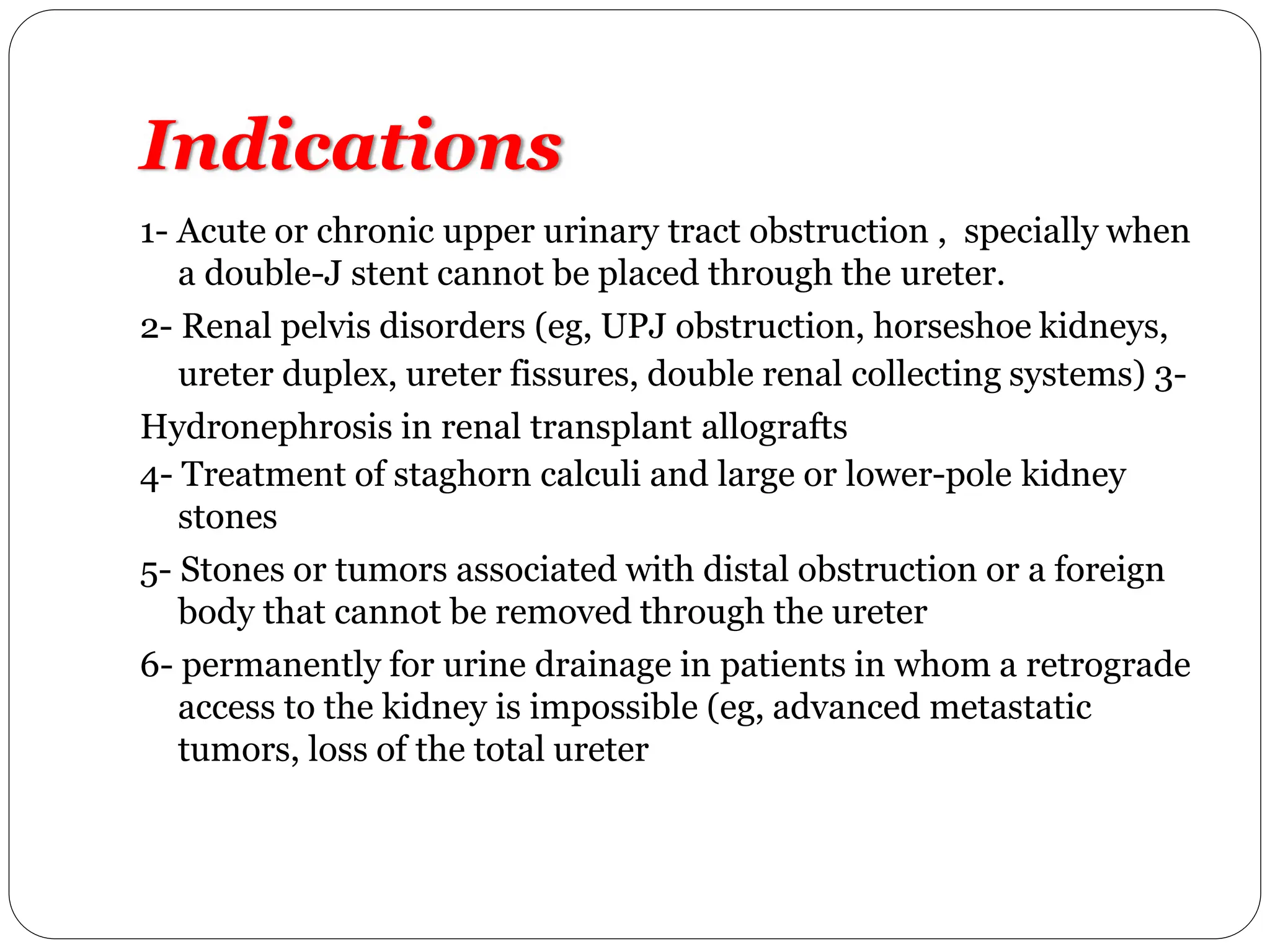 Indications

1- Acute or chronic upper urinary tract obstruction ,  specially when a double-J stent cannot be placed through the ureter.

2- Renal pelvis disorders (eg, UPJ obstruction, horseshoe kidneys, ureter duplex, ureter fissures, double renal collecting systems) 3-

Hydronephrosis in renal transplant allografts

4- Treatment of staghorn calculi and large or lower-pole kidney stones

5- Stones or tumors associated with distal obstruction or a foreign body that cannot be removed through the ureter

6- permanently for urine drainage in patients in whom a retrograde access to the kidney is impossible (eg, advanced metastatic tumors, loss of the total ureter